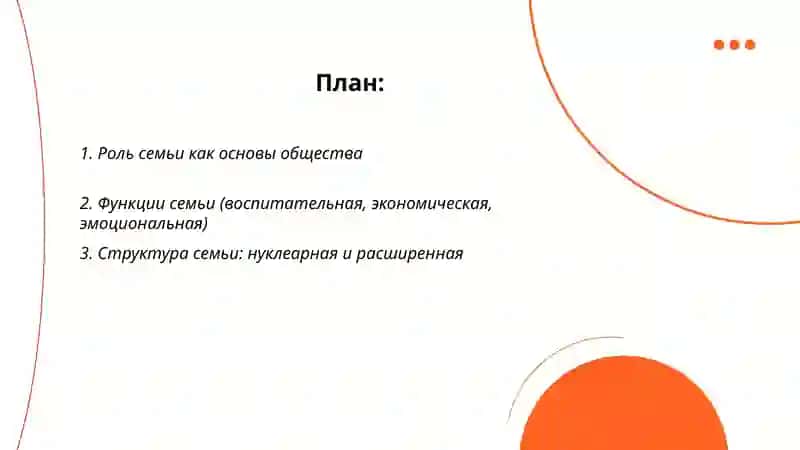 План:

1. Роль семьи как основы общества

2. Функции семьи (воспитательная, экономическая, эмоциональная)

3. Структура семьи: нуклеарная и расширенная